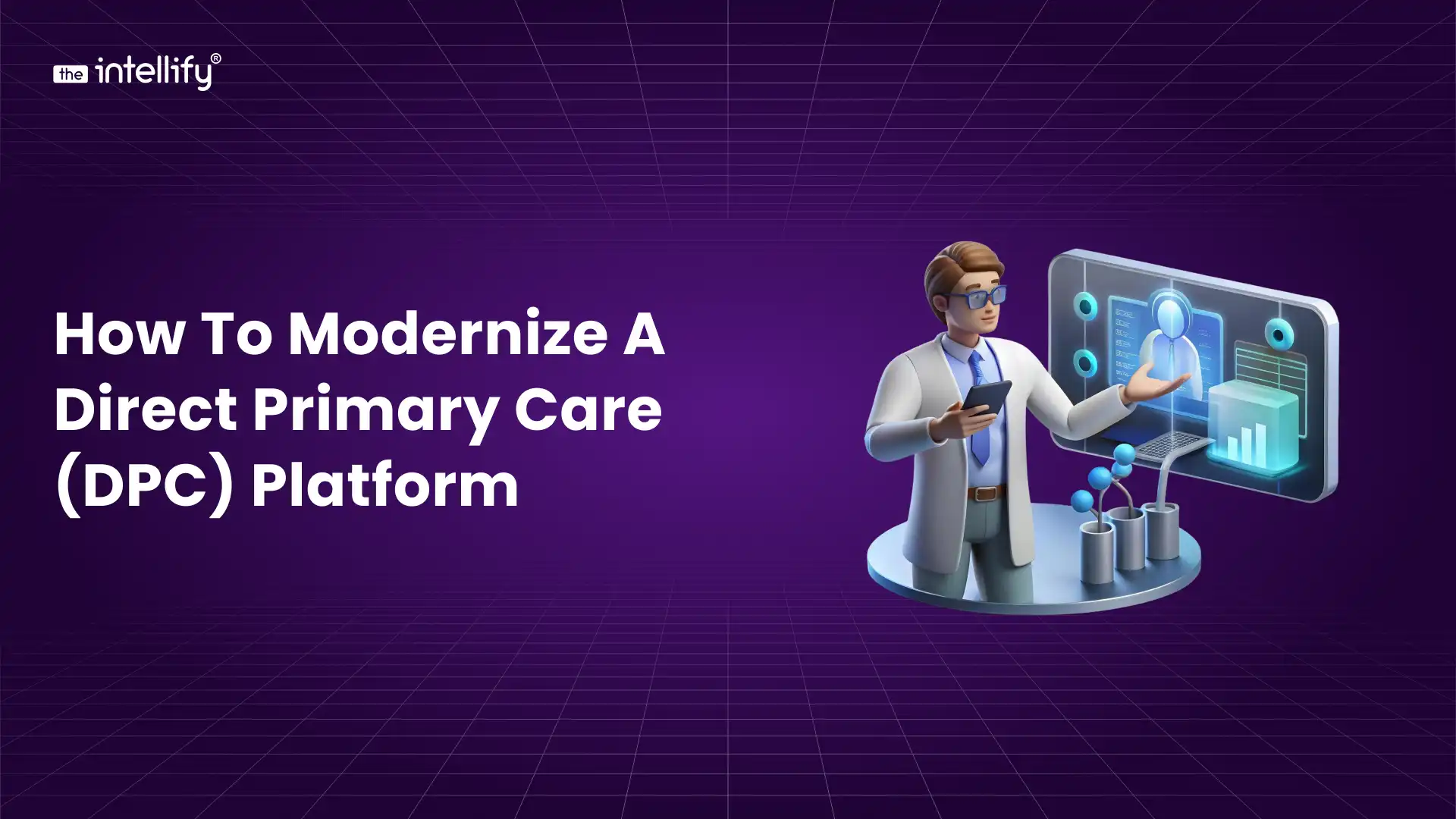 the intellify®

How To Modernize A Direct Primary Care (DPC) Platform